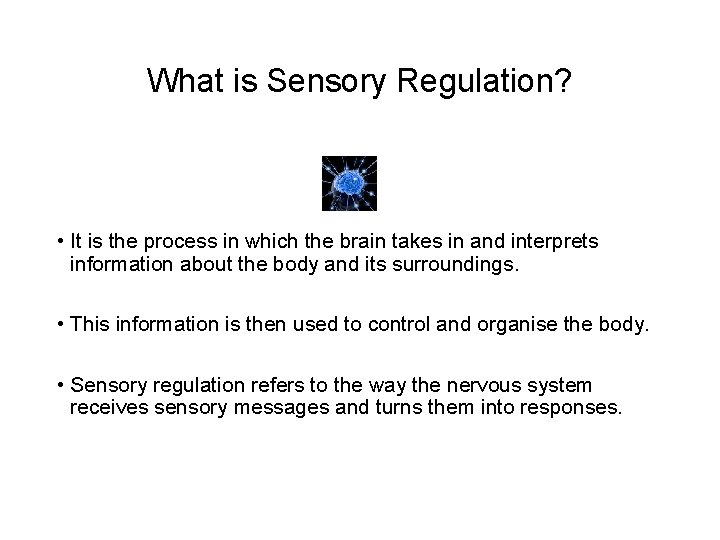 What is Sensory Regulation?

• It is the process in which the brain takes in and interprets information about the body and its surroundings.

• This information is then used to control and organise the body.

• Sensory regulation refers to the way the nervous system receives sensory messages and turns them into responses.